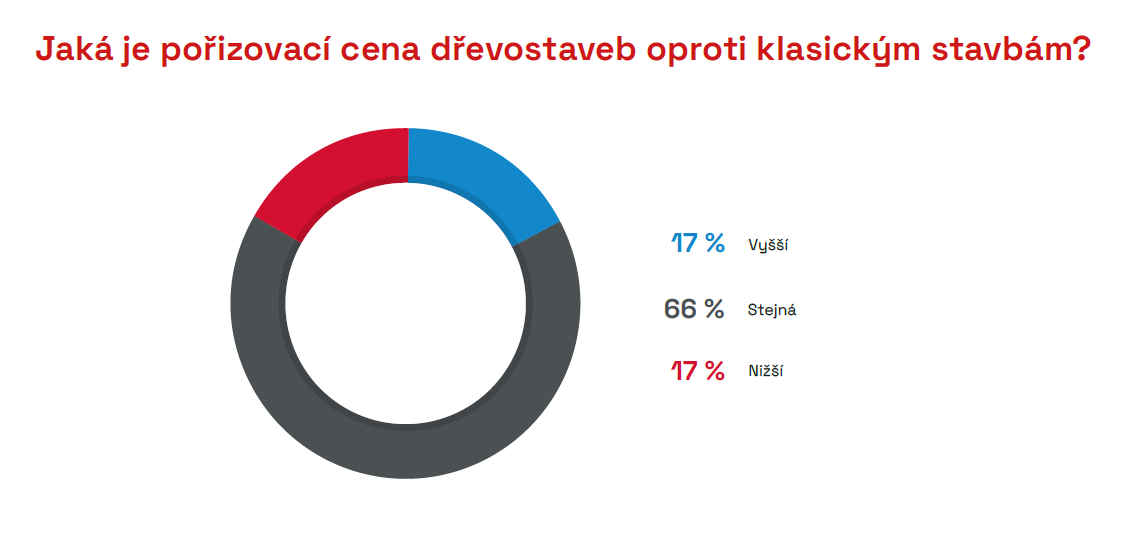 Jaká je pořizovací cena dřevostaveb oproti klasickým stavbám?

17 % Vyšší

66 % Stejná

17 % Nižší